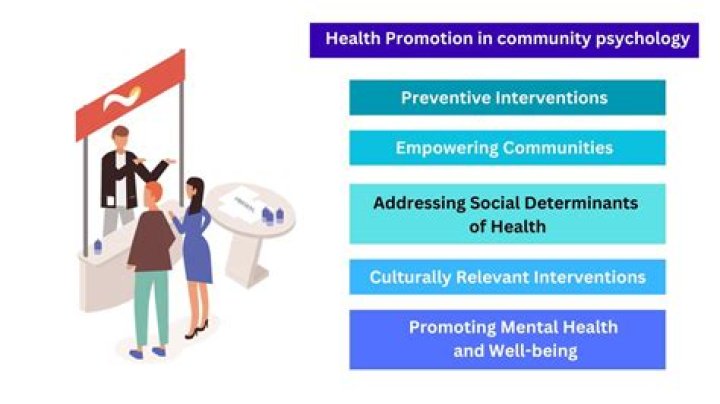 Health Promotion in community psychology

Preventive Interventions

Empowering Communities

Addressing Social Determinants of Health

Culturally Relevant Interventions

Promoting Mental Health and Well-being